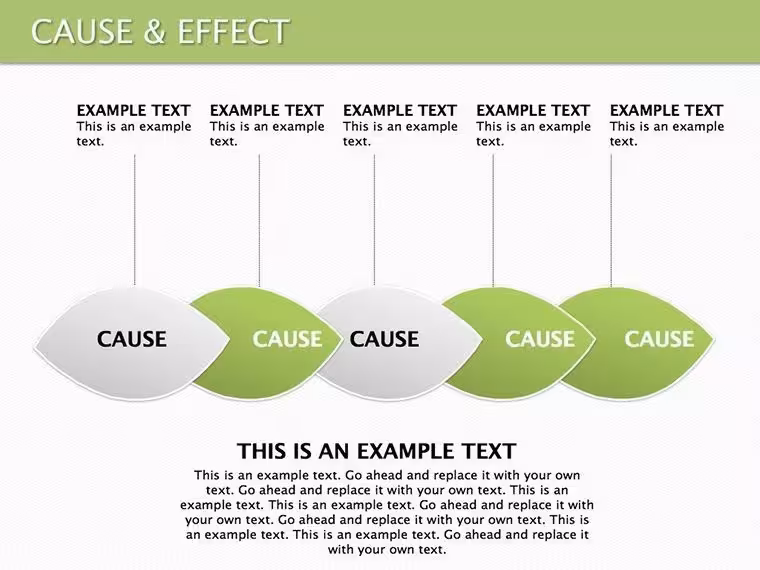 CAUSE & EFFECT

EXAMPLE TEXT
This is an example text.

EXAMPLE TEXT
This is an example text.

EXAMPLE TEXT
This is an example text.

EXAMPLE TEXT
This is an example text.

EXAMPLE TEXT
This is an example text.

CAUSE

CAUSE

CAUSE

CAUSE

CAUSE

THIS IS AN EXAMPLE TEXT

This is an example text. Go ahead and replace it with your own text. Go ahead and replace it with your own text. This is an example text. This is an example text. Go ahead and replace it with your own text. Go ahead and replace it with your own text. This is an example text. This is an example text. Go ahead and replace it with your own text.